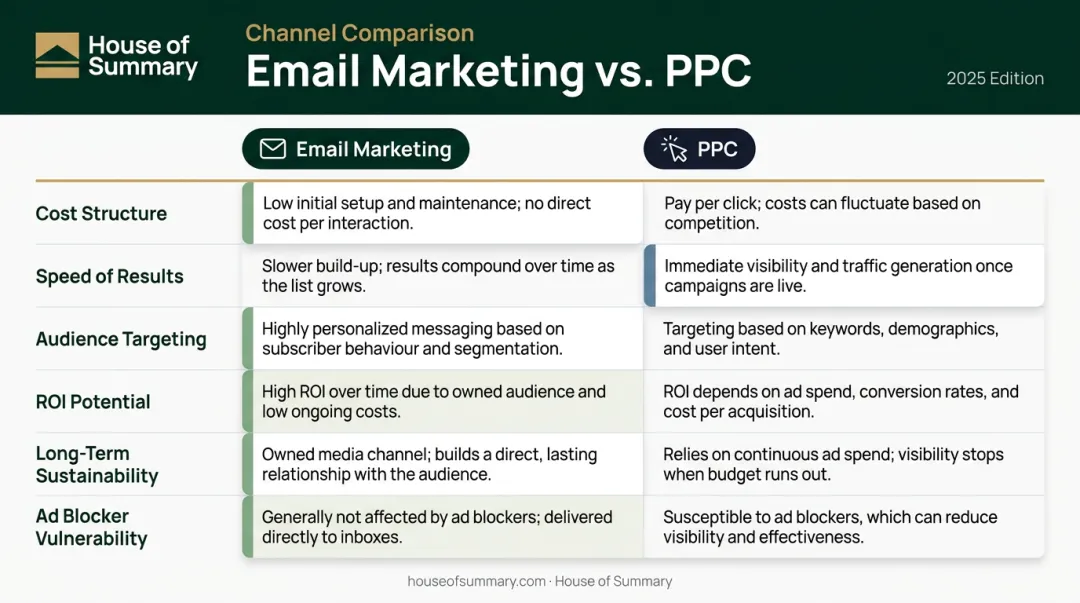 House of Summary

Channel Comparison

Email Marketing vs. PPC

2025 Edition

| | Email Marketing | PPC |
|---|---|---|
| Cost Structure | Low initial setup and maintenance; no direct cost per interaction. | Pay per click; costs can fluctuate based on competition. |
| Speed of Results | Slower build-up; results compound over time as the list grows. | Immediate visibility and traffic generation once campaigns are live. |
| Audience Targeting | Highly personalized messaging based on subscriber behaviour and segmentation. | Targeting based on keywords, demographics, and user intent. |
| ROI Potential | High ROI over time due to owned audience and low ongoing costs. | ROI depends on ad spend, conversion rates, and cost per acquisition. |
| Long-Term Sustainability | Owned media channel; builds a direct, lasting relationship with the audience. | Relies on continuous ad spend; visibility stops when budget runs out. |
| Ad Blocker Vulnerability | Generally not affected by ad blockers; delivered directly to inboxes. | Susceptible to ad blockers, which can reduce visibility and effectiveness. |

houseofsummary.com · House of Summary